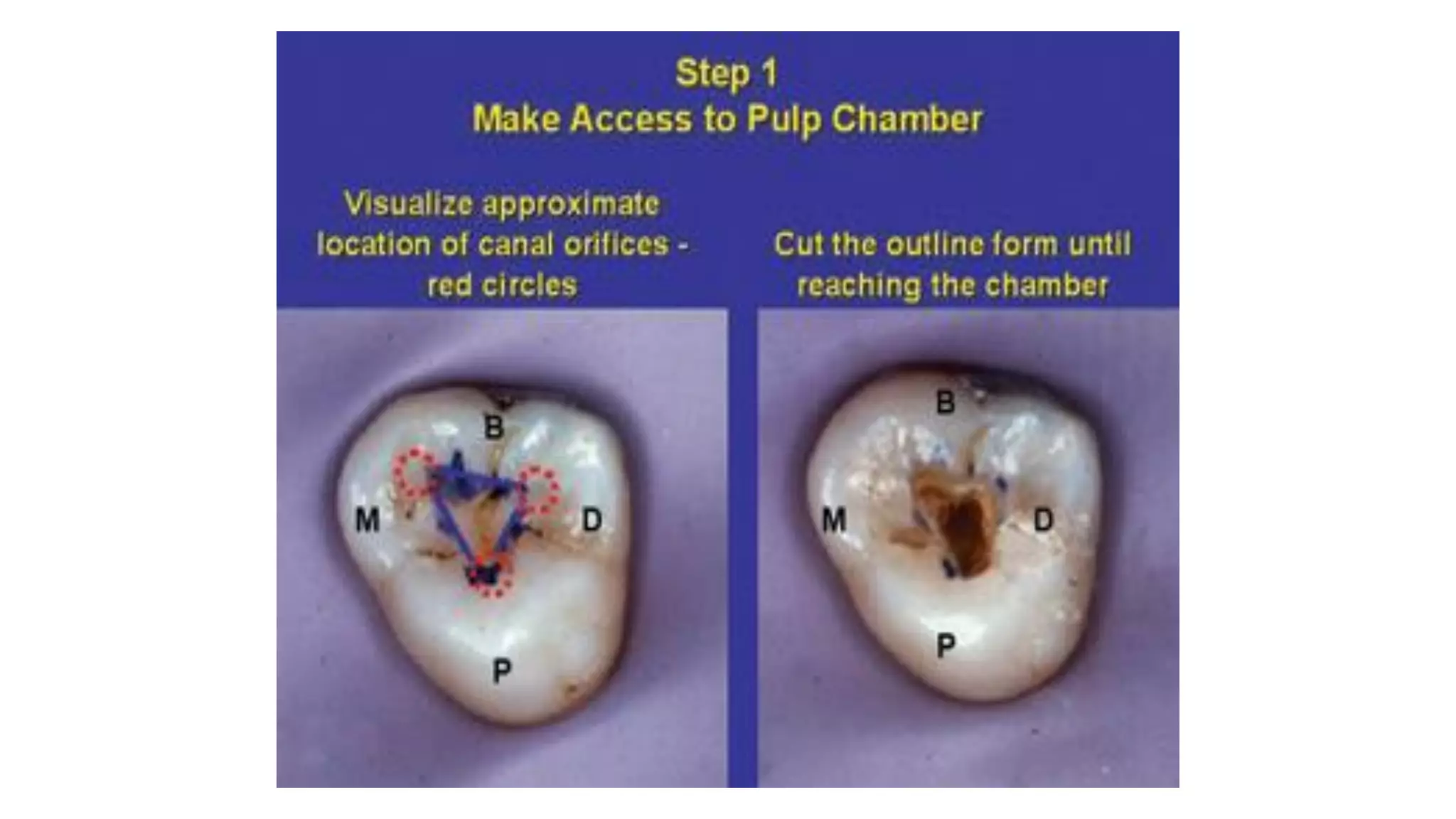 Step 1
Make Access to Pulp Chamber

Visualize approximate location of canal orifices - red circles

B
M
D
P

Cut the outline form until reaching the chamber

B
M
D
P